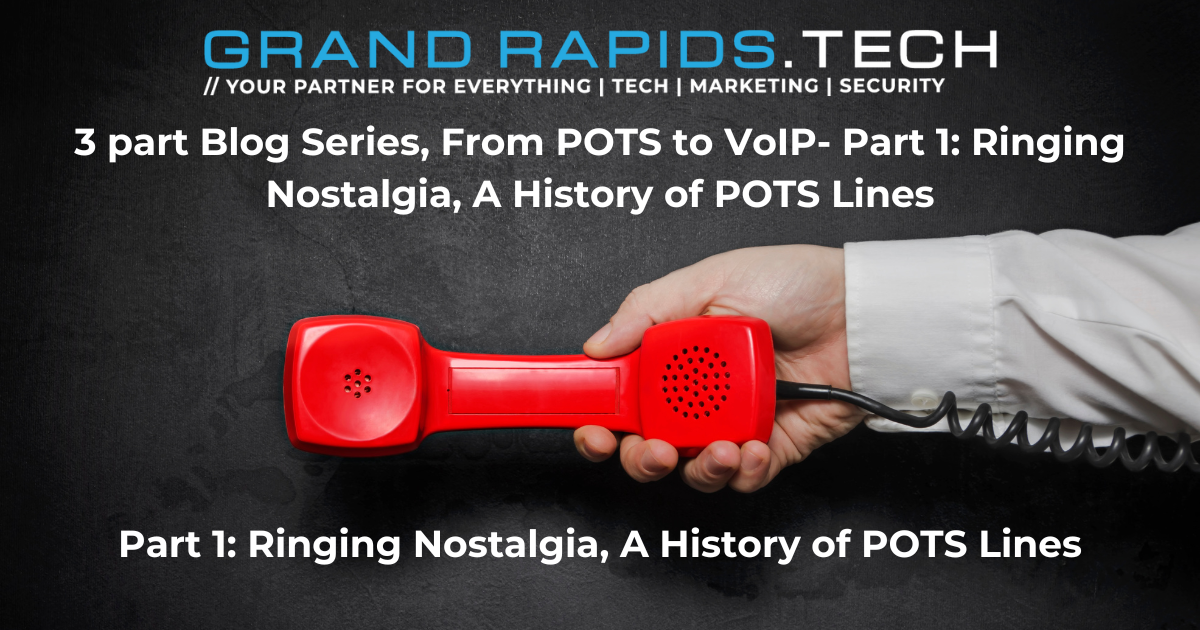 GRAND RAPIDS.TECH
// YOUR PARTNER FOR EVERYTHING | TECH | MARKETING | SECURITY

3 part Blog Series, From POTS to VoIP- Part 1: Ringing Nostalgia, A History of POTS Lines

Part 1: Ringing Nostalgia, A History of POTS Lines